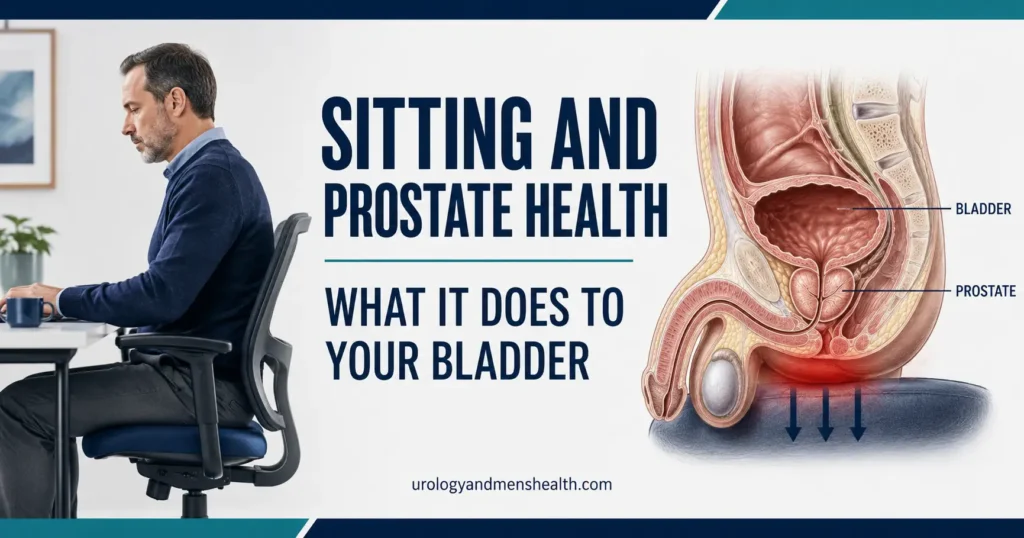 SITTING AND PROSTATE HEALTH

WHAT IT DOES TO YOUR BLADDER

BLADDER

PROSTATE

urologyandmenshealth.com